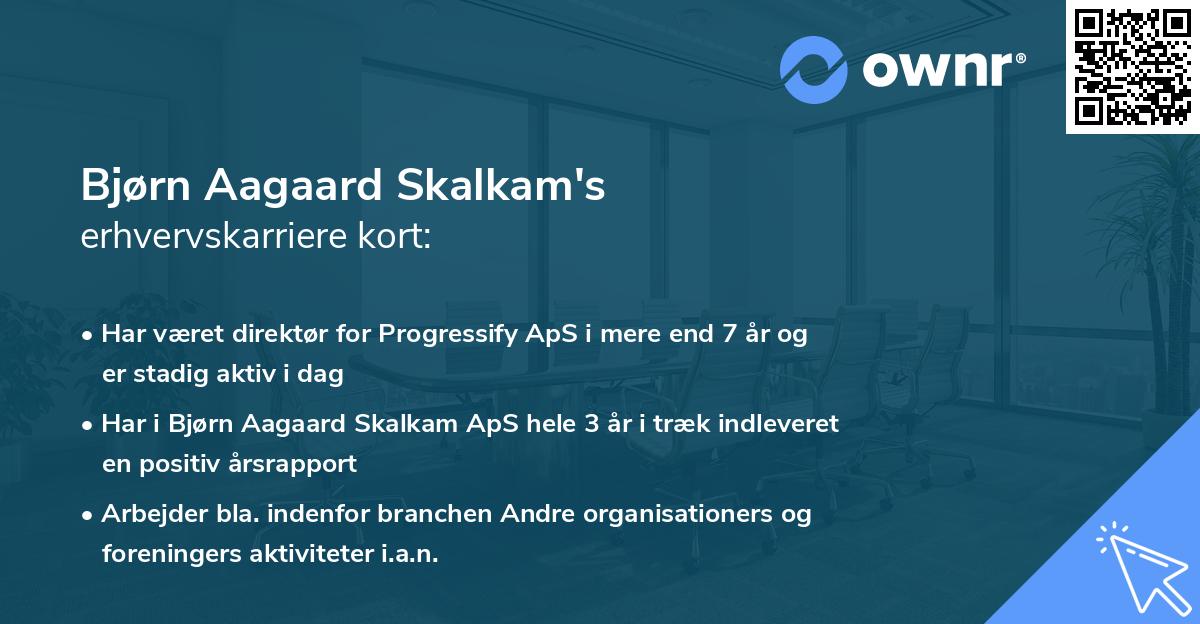 ownr®

Bjørn Aagaard Skalkam's
erhvervskarriere kort:

• Har været direktør for Progressify ApS i mere end 7 år og er stadig aktiv i dag
• Har i Bjørn Aagaard Skalkam ApS hele 3 år i træk indleveret en positiv årsrapport
• Arbejder bla. indenfor branchen Andre organisationers og foreningers aktiviteter i.a.n.